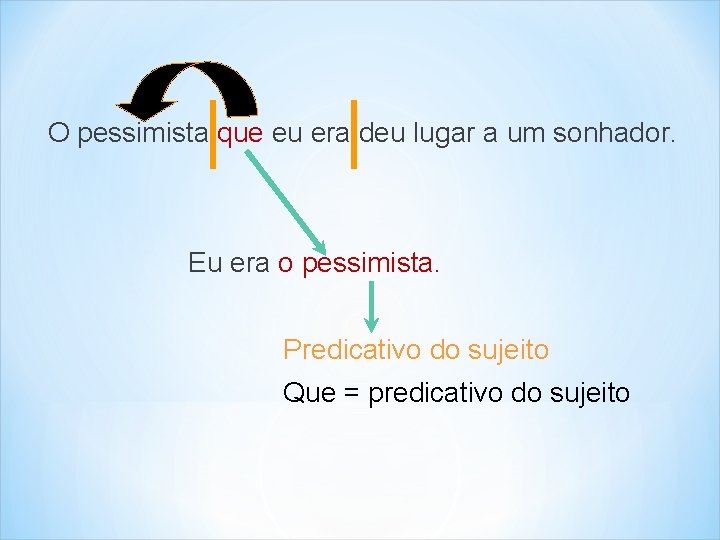 O pessimista que eu era deu lugar a um sonhador.

Eu era o pessimista.

Predicativo do sujeito

Que = predicativo do sujeito